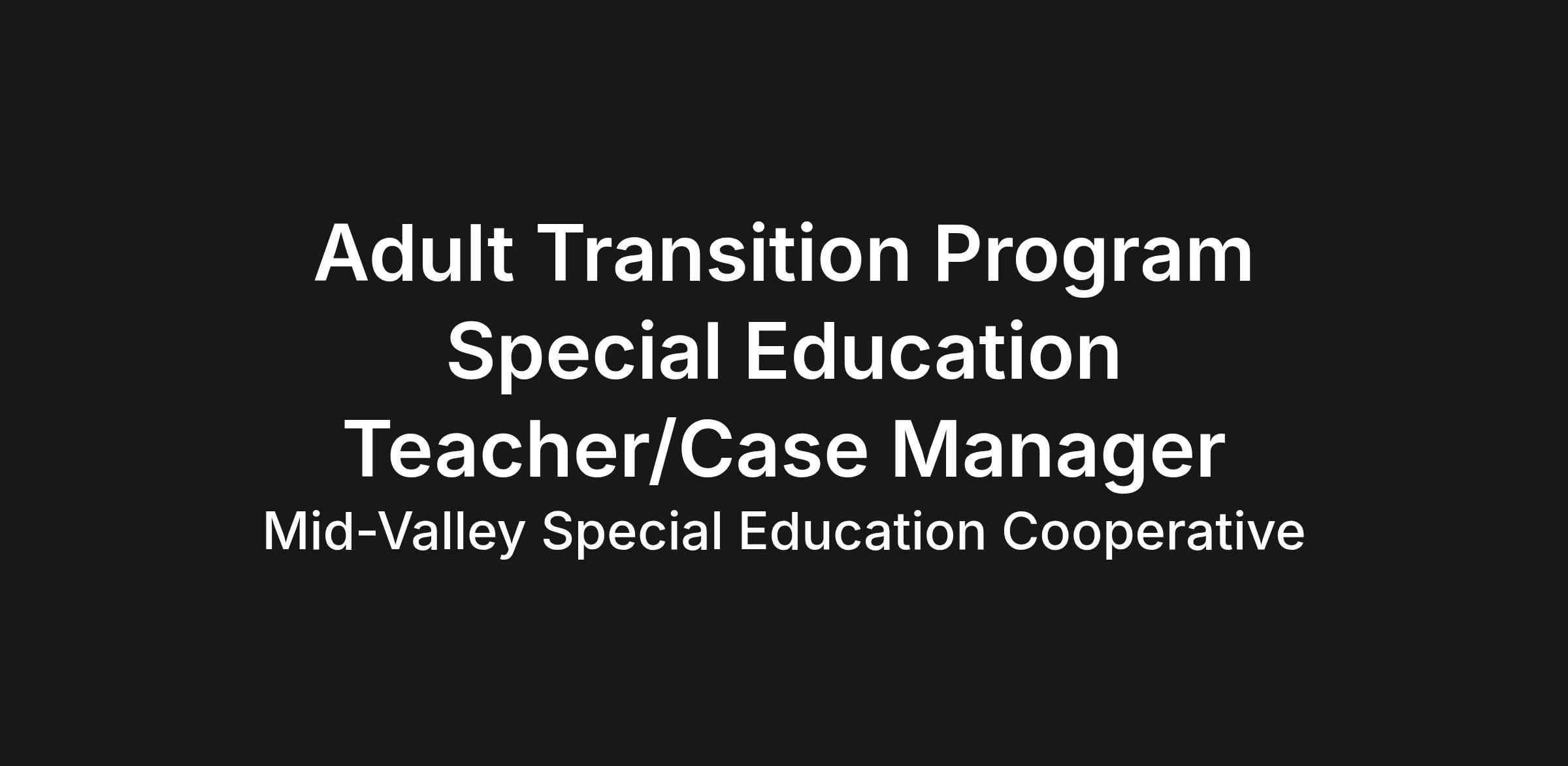 Adult Transition Program Special Education Teacher/Case Manager

Mid-Valley Special Education Cooperative